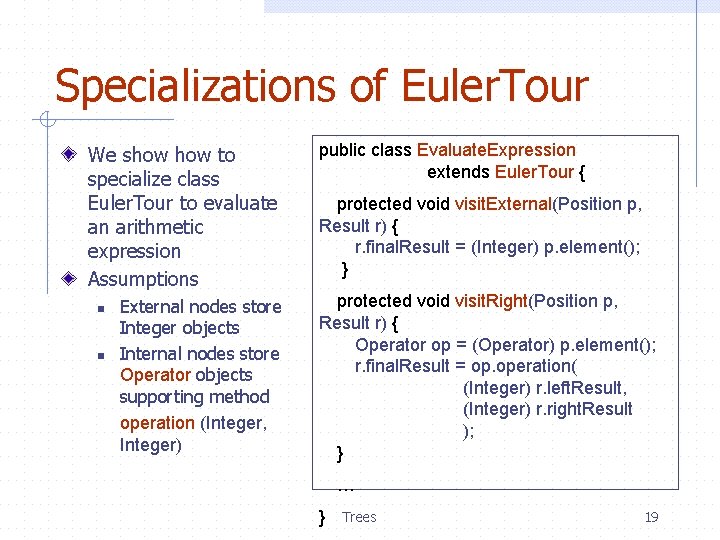 Specializations of EulerTour

We show how to specialize class EulerTour to evaluate an arithmetic expression

Assumptions

External nodes store Integer objects

Internal nodes store Operator objects supporting method operation (Integer, Integer)

public class EvaluateExpression
extends EulerTour {

protected void visitExternal(Position p, Result r) {
r.finalResult = (Integer) p.element();
}

protected void visitRight(Position p, Result r) {
Operator op = (Operator) p.element();
r.finalResult = op.operation(
(Integer) r.leftResult,
(Integer) r.rightResult
);
}

...

}

Trees

19